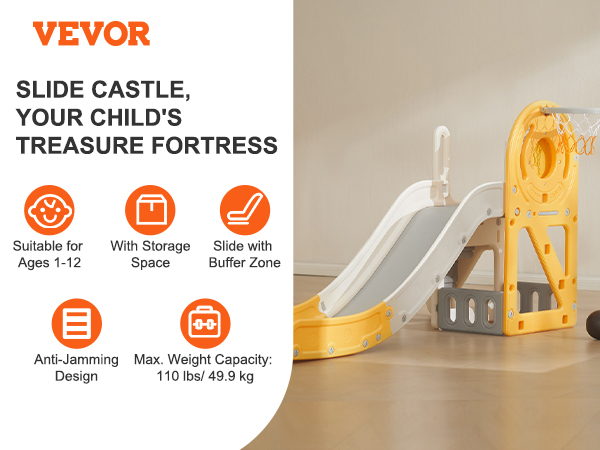 VEVOR

SLIDE CASTLE, YOUR CHILD'S TREASURE FORTRESS

Suitable for Ages 1-12

With Storage Space

Slide with Buffer Zone

Anti-Jamming Design

Max. Weight Capacity: 110 lbs/ 49.9 kg